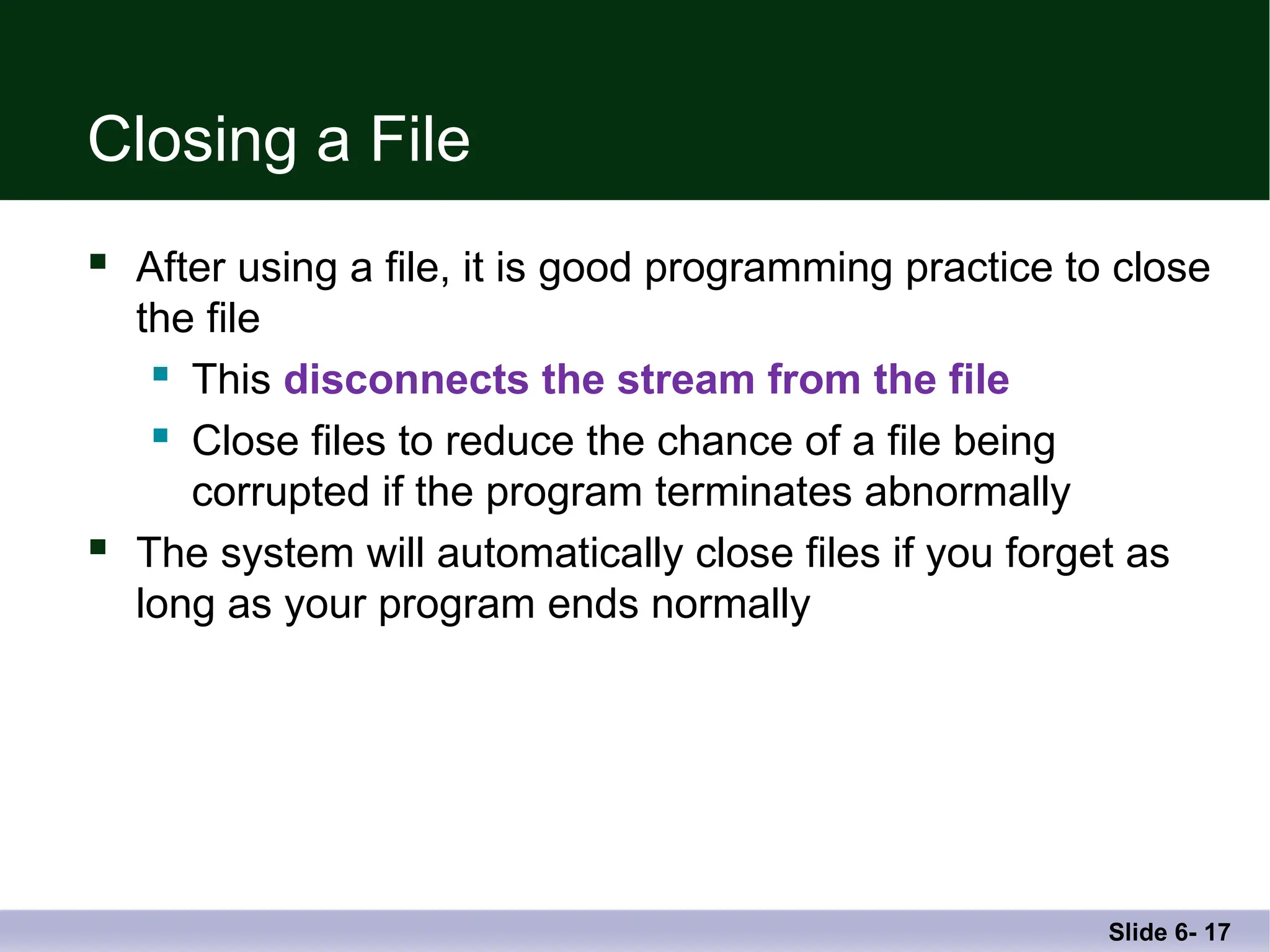 Closing a File

- After using a file, it is good programming practice to close the file
  - This disconnects the stream from the file
  - Close files to reduce the chance of a file being corrupted if the program terminates abnormally
- The system will automatically close files if you forget as long as your program ends normally

Slide 6- 17